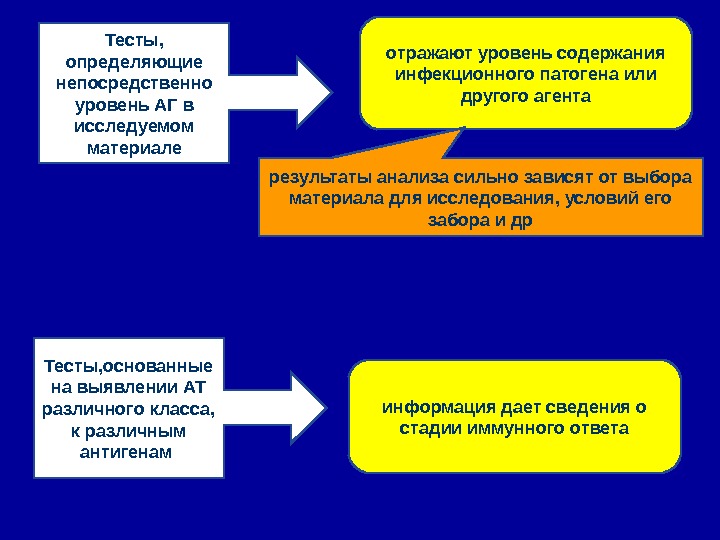 Тесты, определяющие непосредственно уровень АГ в исследуемом материале

отражают уровень содержания инфекционного патогена или другого агента

результаты анализа сильно зависят от выбора материала для исследования, условий его забора и др

Тесты,основанные на выявлении АТ различного класса, к различным антигенам

информация дает сведения о стадии иммунного ответа